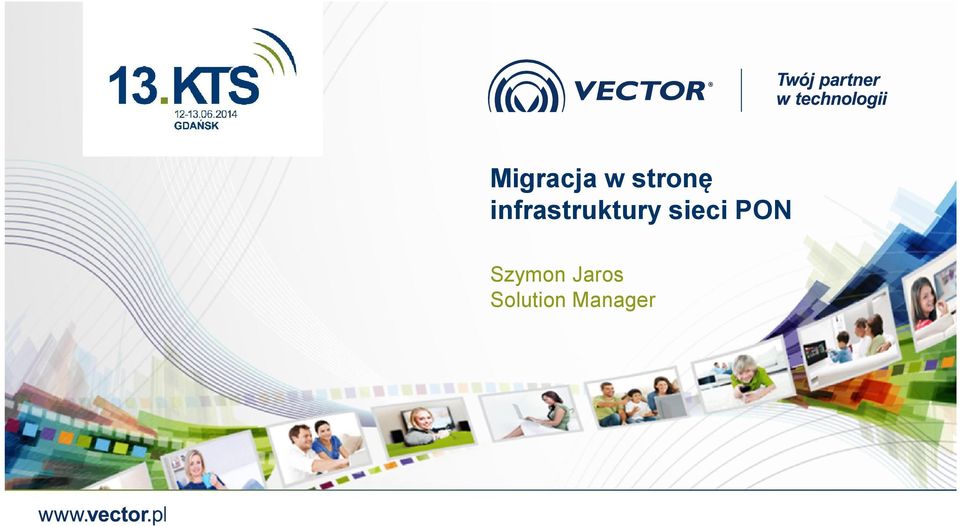 13.KTS
12-13.06.2014
GDAŃSK

VECTOR®

Twój partner
w technologii

Migracja w stronę infrastruktury sieci PON

Szymon Jaros
Solution Manager

www.vector.pl